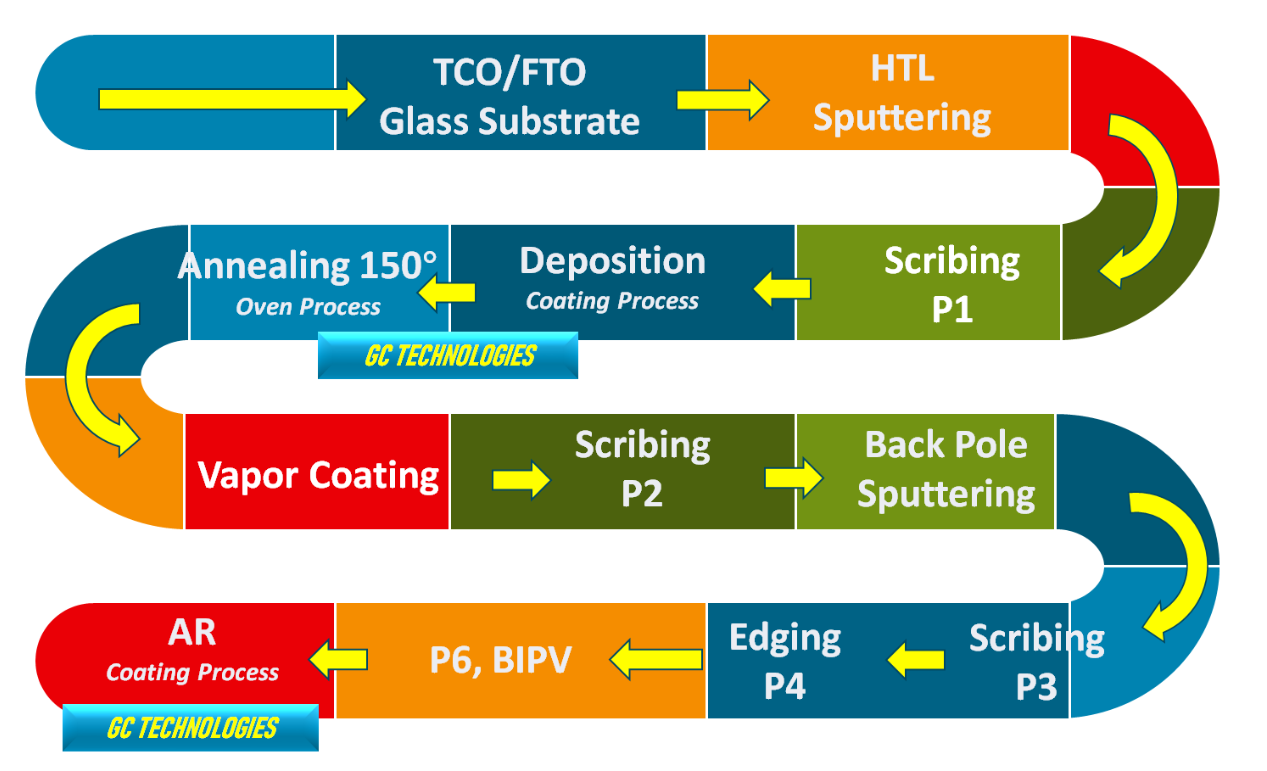 TCO/FTO Glass Substrate

HTL Sputtering

Scribing P1

Deposition
Coating Process

Annealing 150°
Oven Process

GC TECHNOLOGIES

Vapor Coating

Scribing P2

Back Pole Sputtering

Scribing P3

Edging P4

P6, BIPV

AR
Coating Process

GC TECHNOLOGIES